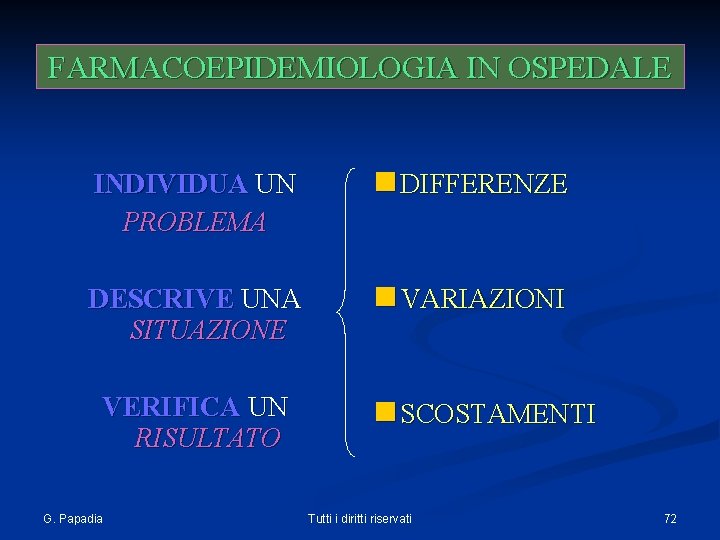 FARMACOEPIDEMIOLOGIA IN OSPEDALE

INDIVIDUA UN PROBLEMA

DESCRIVE UNA SITUAZIONE

VERIFICA UN RISULTATO

DIFFERENZE

VARIAZIONI

SCOSTAMENTI

G. Papadia

Tutti i diritti riservati

72